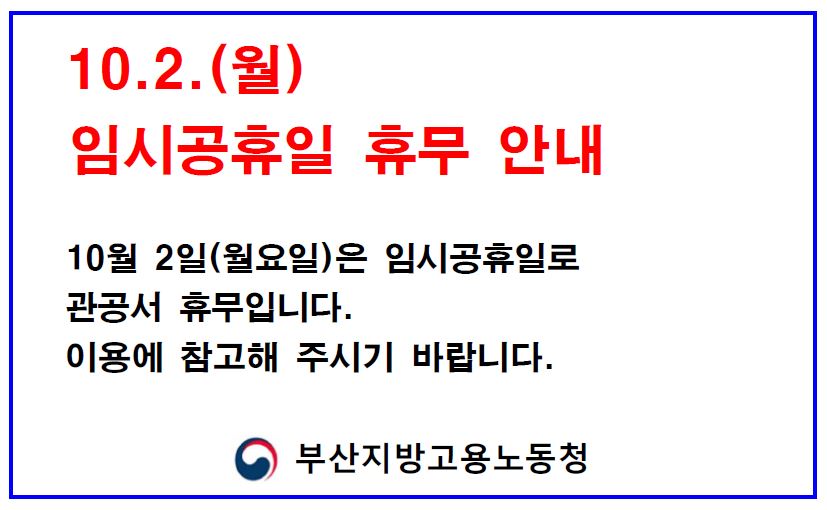 10.2.(월)
임시공휴일 휴무 안내

10월 2일(월요일)은 임시공휴일로 관공서 휴무입니다.
이용에 참고해 주시기 바랍니다.

부산지방고용노동청